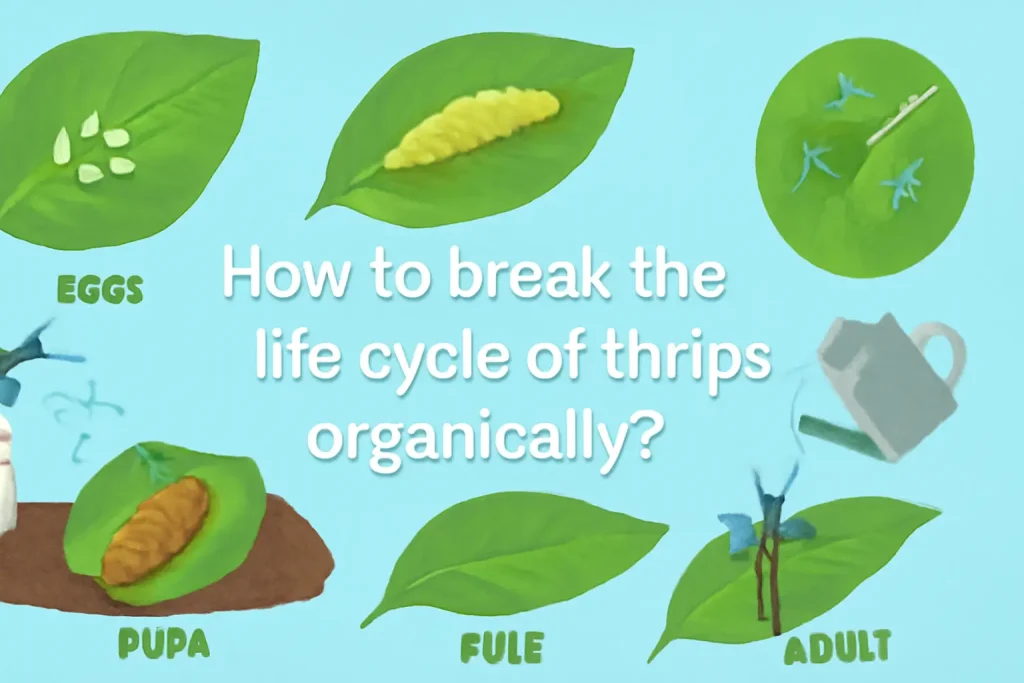 EGGS

How to break the life cycle of thrips organically?

PUPA

FULE

ADULT